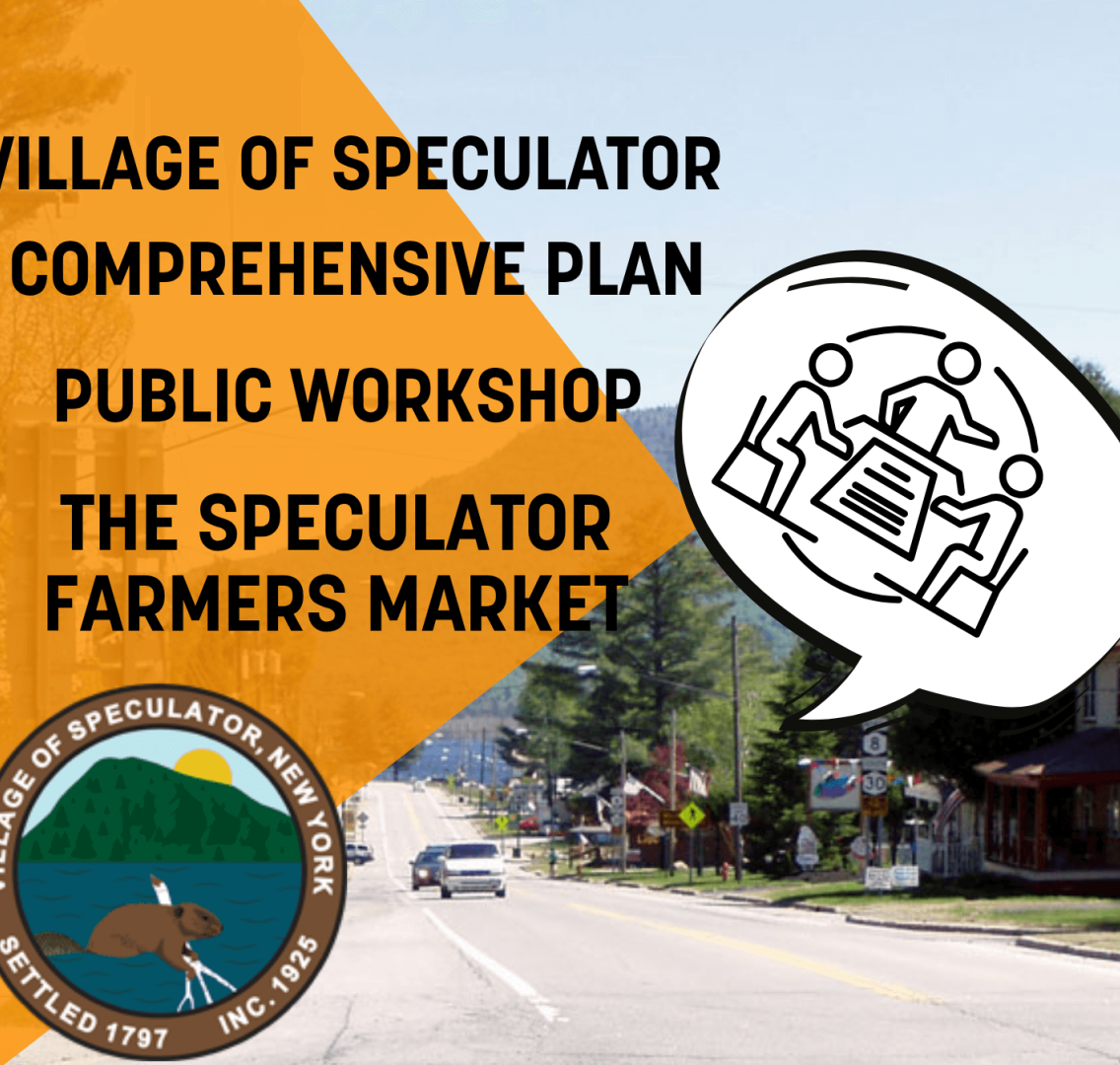 VILLAGE OF SPECULATOR
COMPREHENSIVE PLAN

PUBLIC WORKSHOP

THE SPECULATOR FARMERS MARKET

VILLAGE OF SPECULATOR, NEW YORK
SETTLED 1797 INC. 1925

8
30